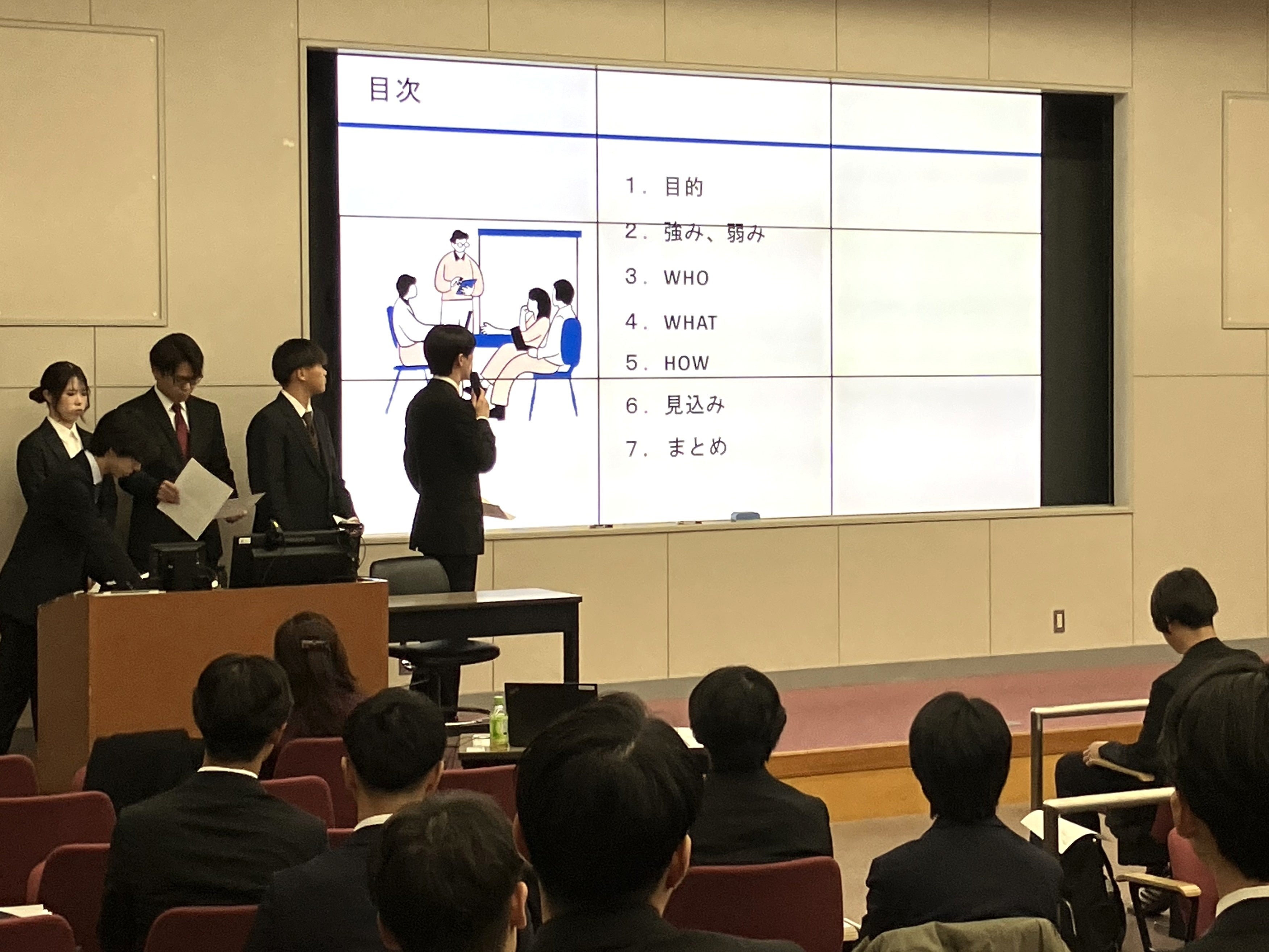 目次

1. 目的
2. 強み、弱み
3. WHO
4. WHAT
5. HOW
6. 見込み
7. まとめ